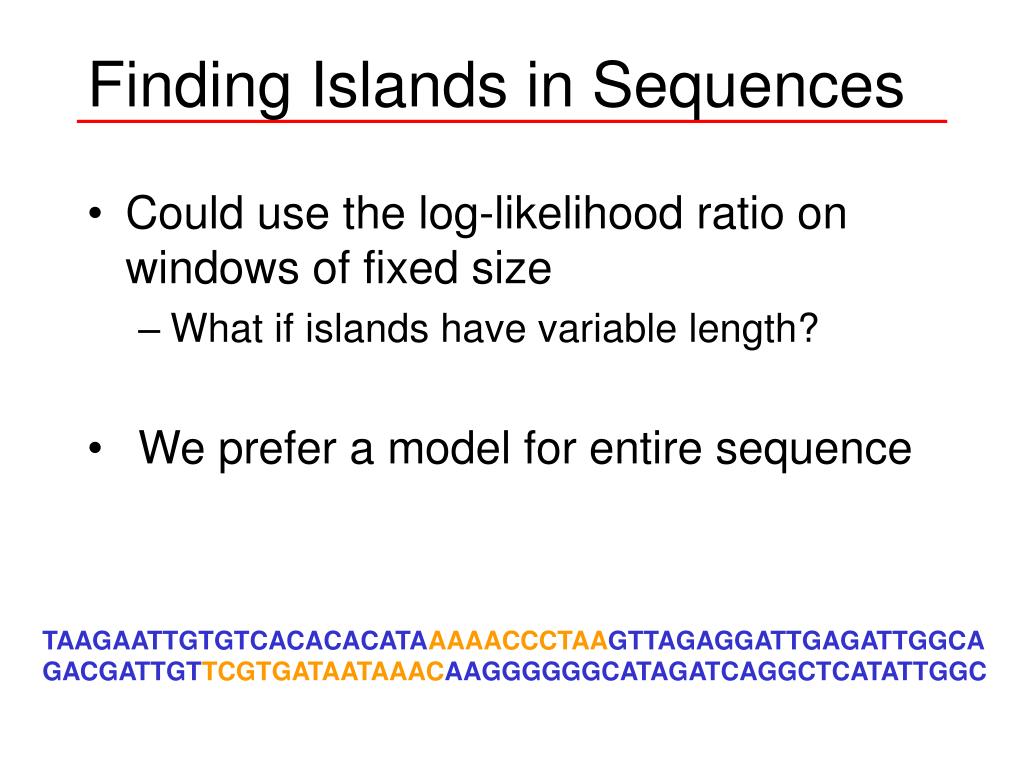 Finding Islands in Sequences

• Could use the log-likelihood ratio on windows of fixed size

– What if islands have variable length?

• We prefer a model for entire sequence

TAAGAATTGTGTCACACACATAAAAACCCTAAGTTAGAGGATTGAGATTGGCA
GACGATTGTTCGTGATAATAAACAAGGGGGGCATAGATCAGGCTCATATTGGC